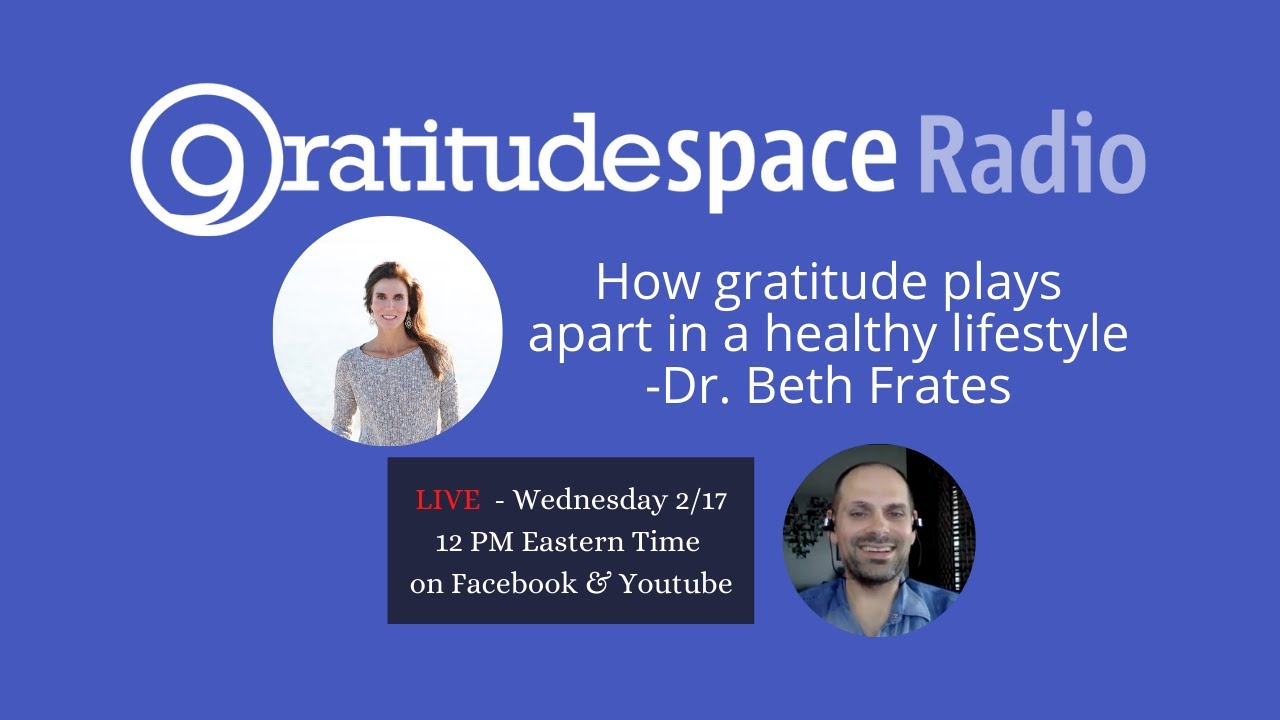 gratitudespace Radio

How gratitude plays apart in a healthy lifestyle -Dr. Beth Frates

LIVE - Wednesday 2/17
12 PM Eastern Time
on Facebook & Youtube